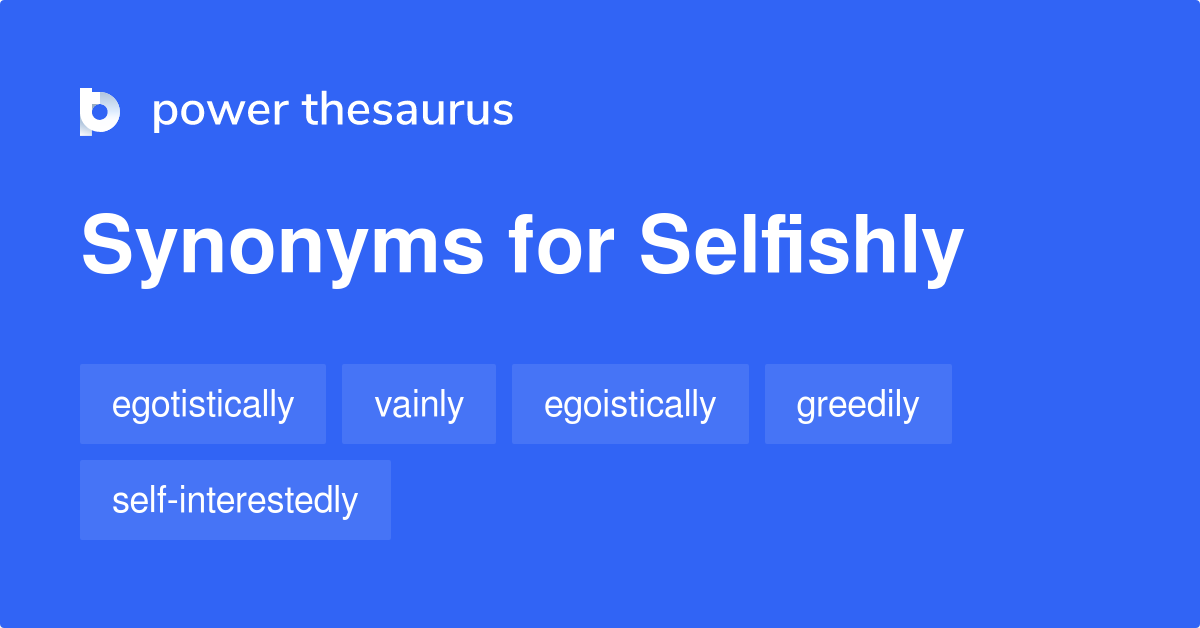 power thesaurus

Synonyms for Selfishly

egotistically
vainly
egoistically
greedily
self-interestedly